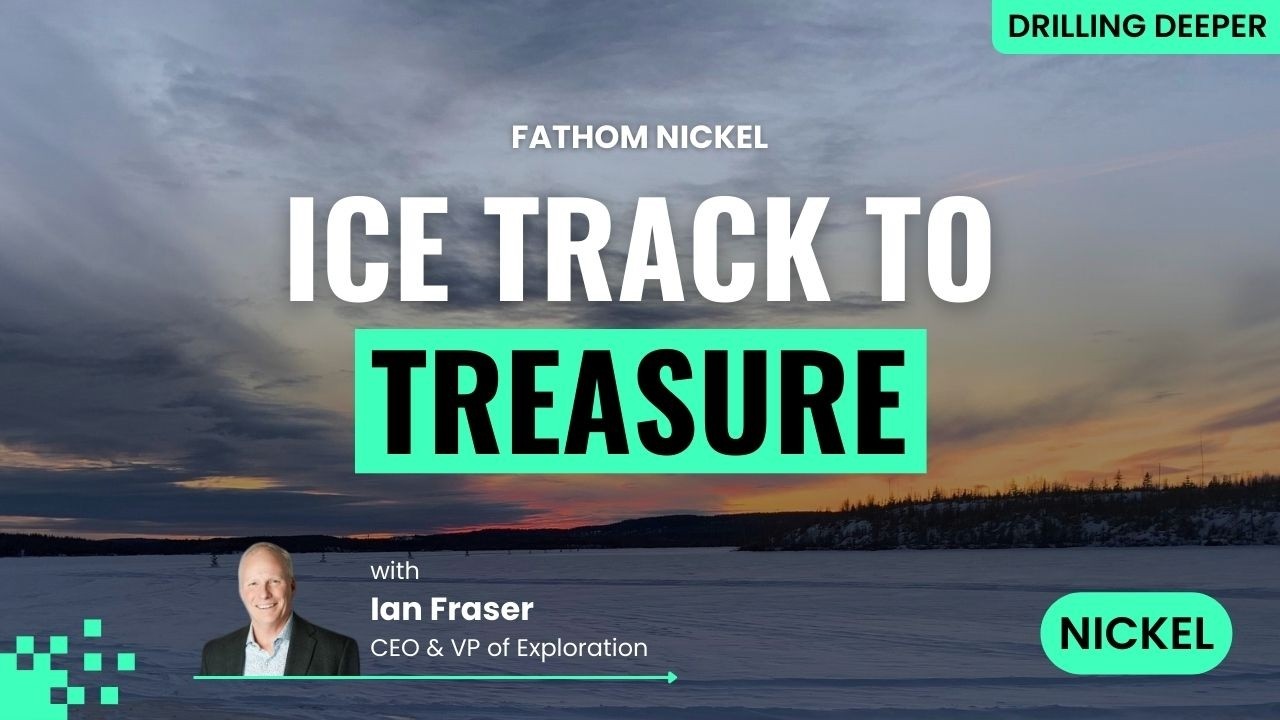 DRILLING DEEPER

FATHOM NICKEL

ICE TRACK TO

TREASURE

with

Ian Fraser

CEO & VP of Exploration

NICKEL